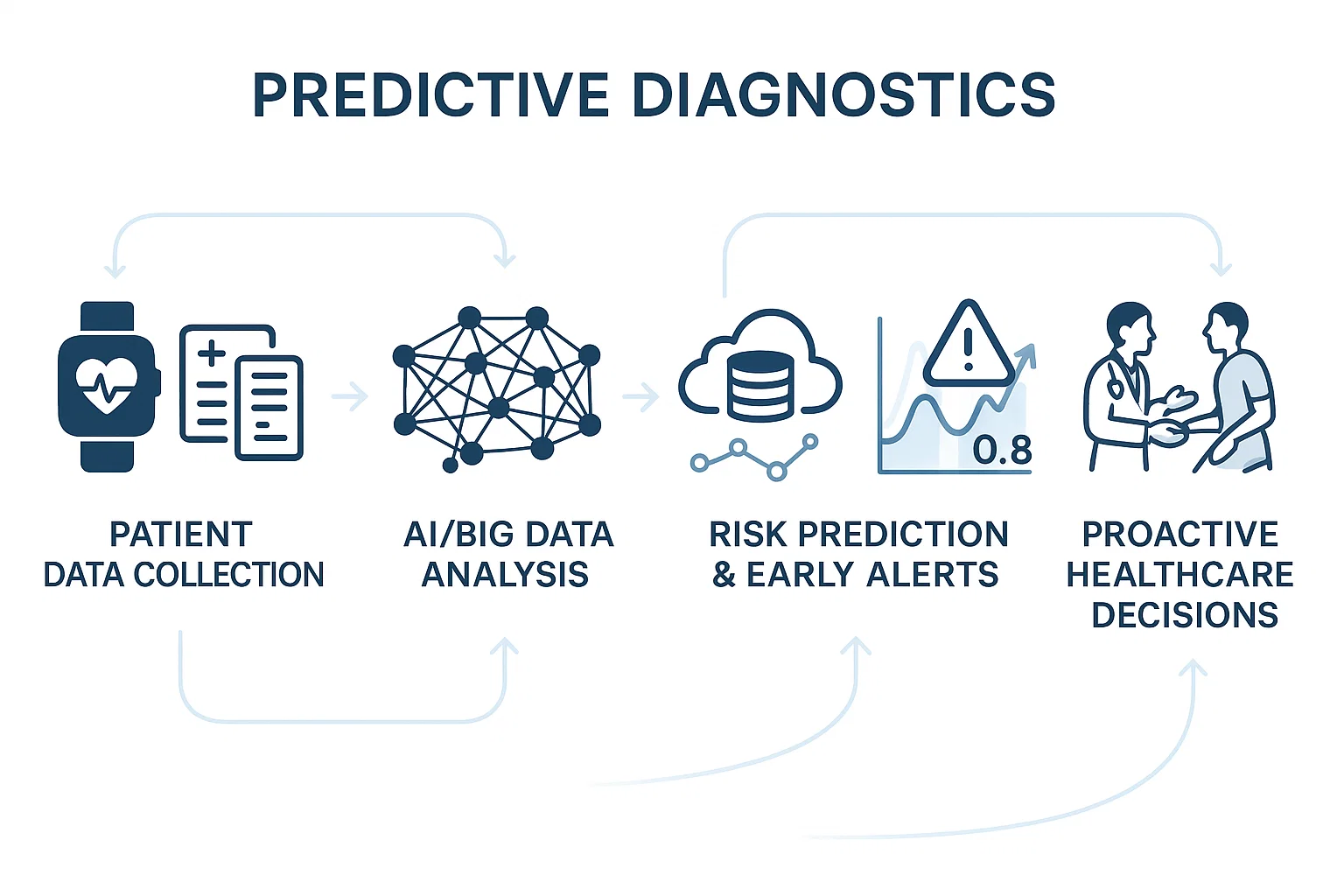 PREDICTIVE DIAGNOSTICS

0.8

PATIENT DATA COLLECTION

AI/BIG DATA ANALYSIS

RISK PREDICTION & EARLY ALERTS

PROACTIVE HEALTHCARE DECISIONS